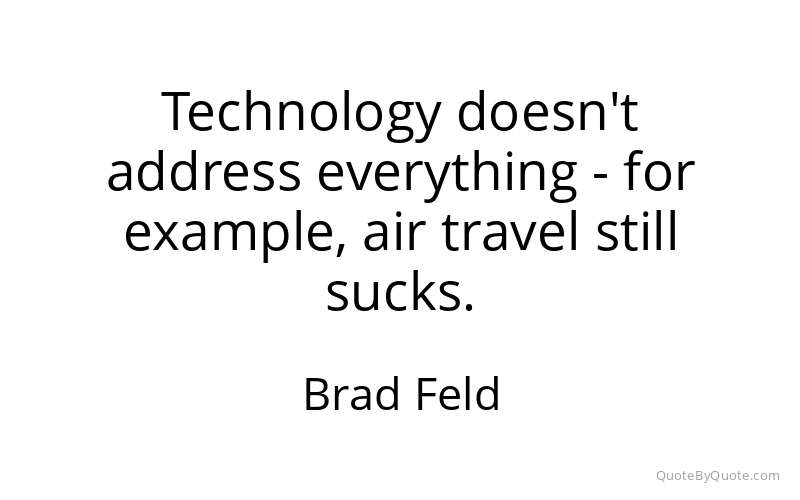 Technology doesn't address everything - for example, air travel still sucks.

Brad Feld

QuoteByQuote.com